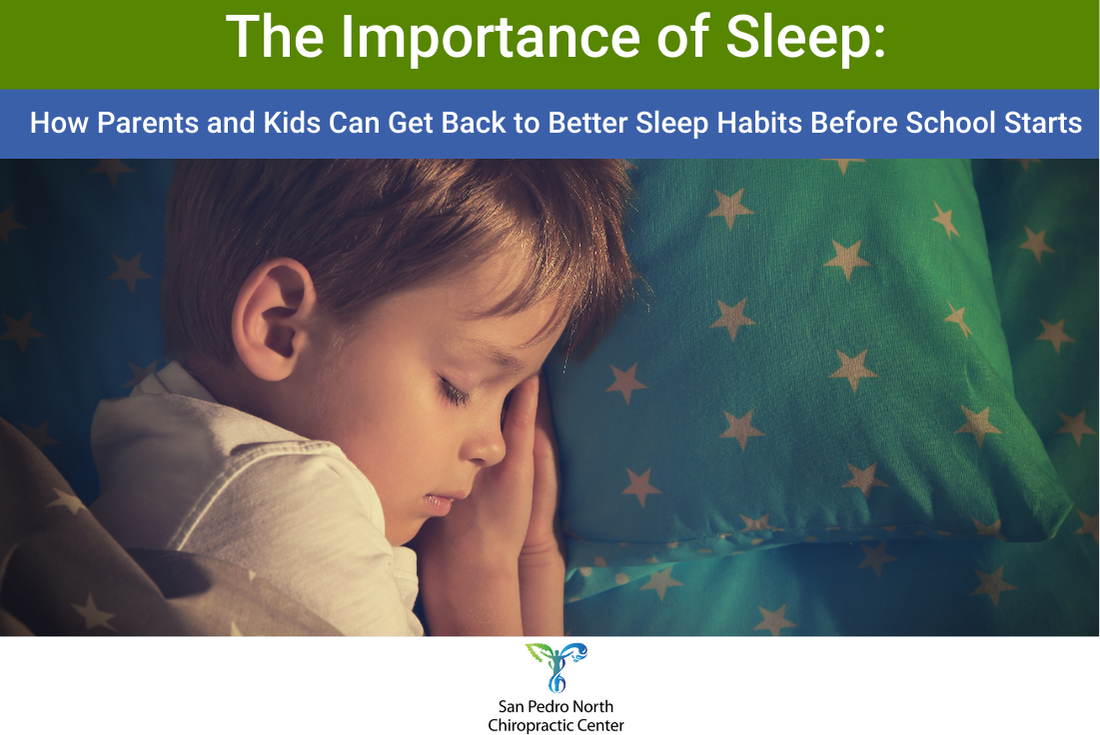 The Importance of Sleep:

How Parents and Kids Can Get Back to Better Sleep Habits Before School Starts

San Pedro North
Chiropractic Center